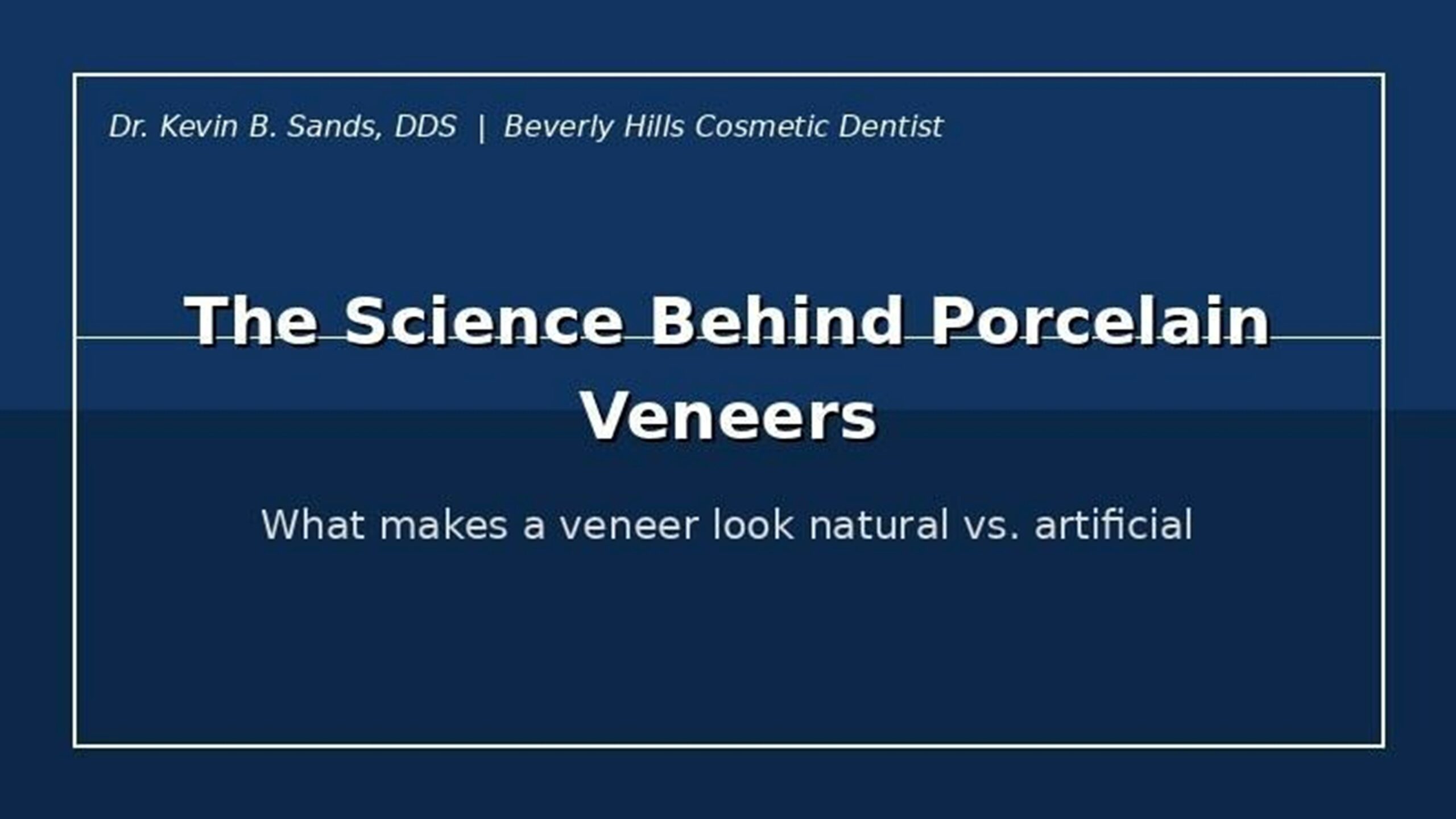 Dr. Kevin B. Sands, DDS | Beverly Hills Cosmetic Dentist

The Science Behind Porcelain Veneers

What makes a veneer look natural vs. artificial